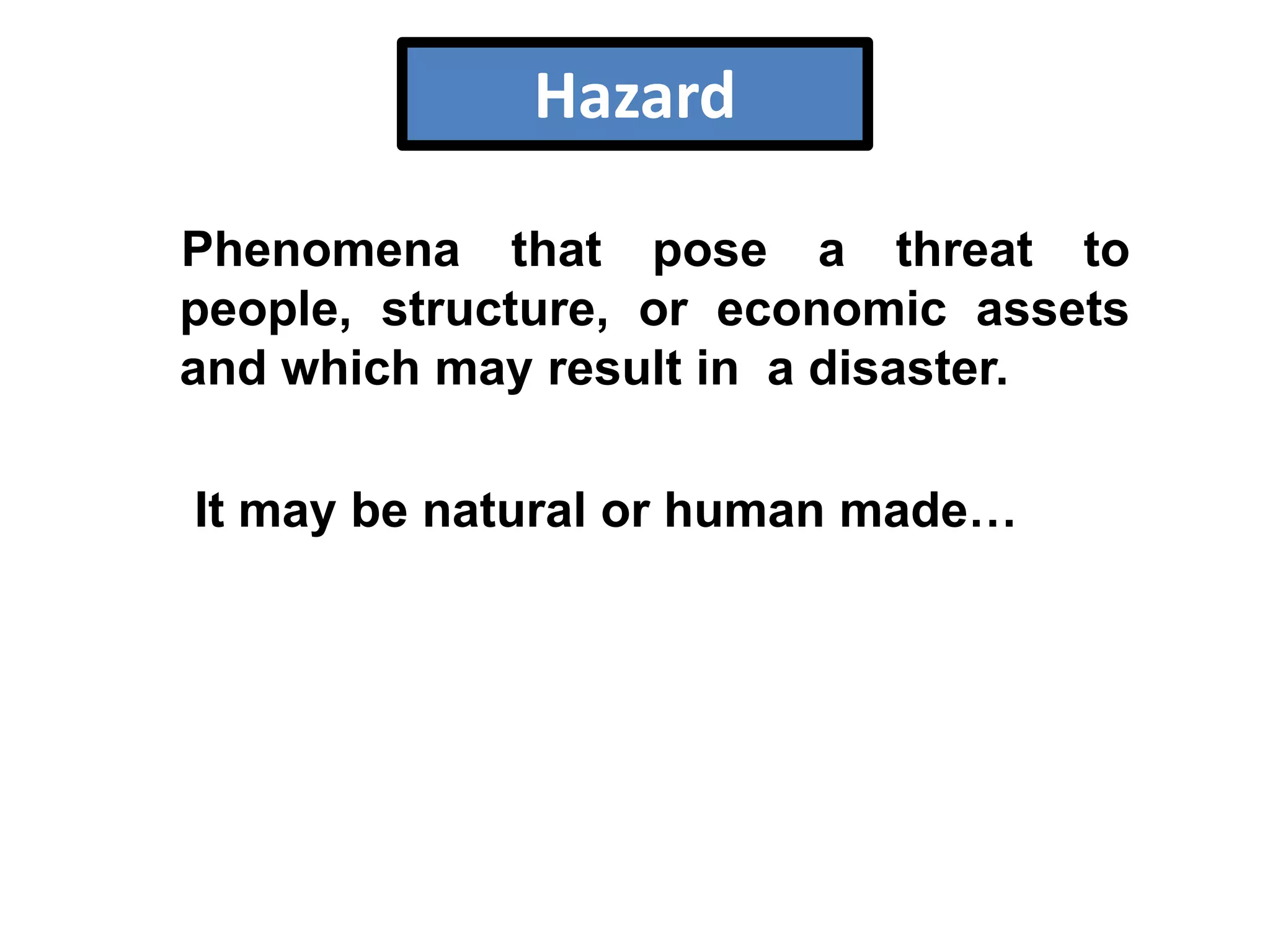 Hazard

Phenomena that pose a threat to people, structure, or economic assets and which may result in a disaster.

It may be natural or human made…